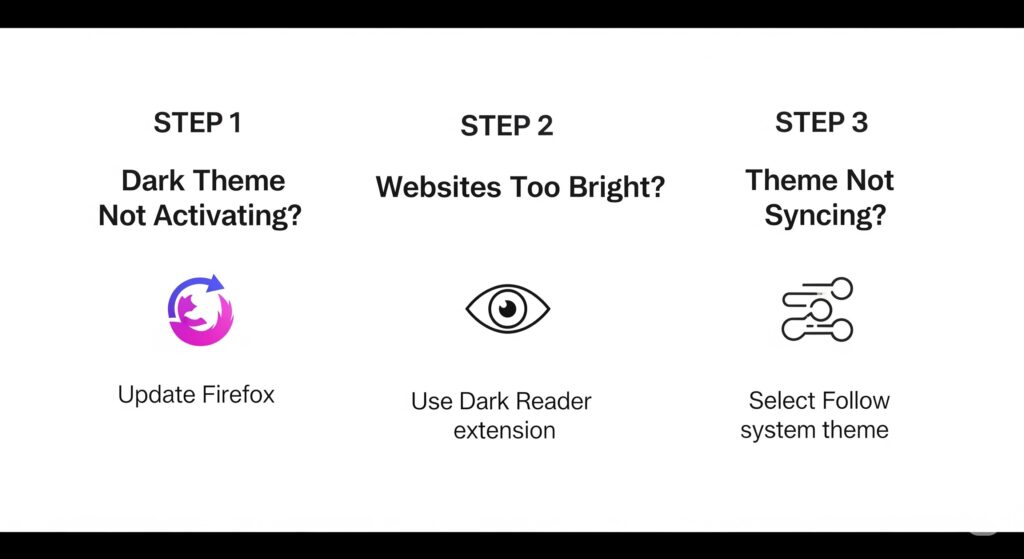 STEP 1

Dark Theme Not Activating?

Update Firefox

STEP 2

Websites Too Bright?

Use Dark Reader extension

STEP 3

Theme Not Syncing?

Select Follow system theme